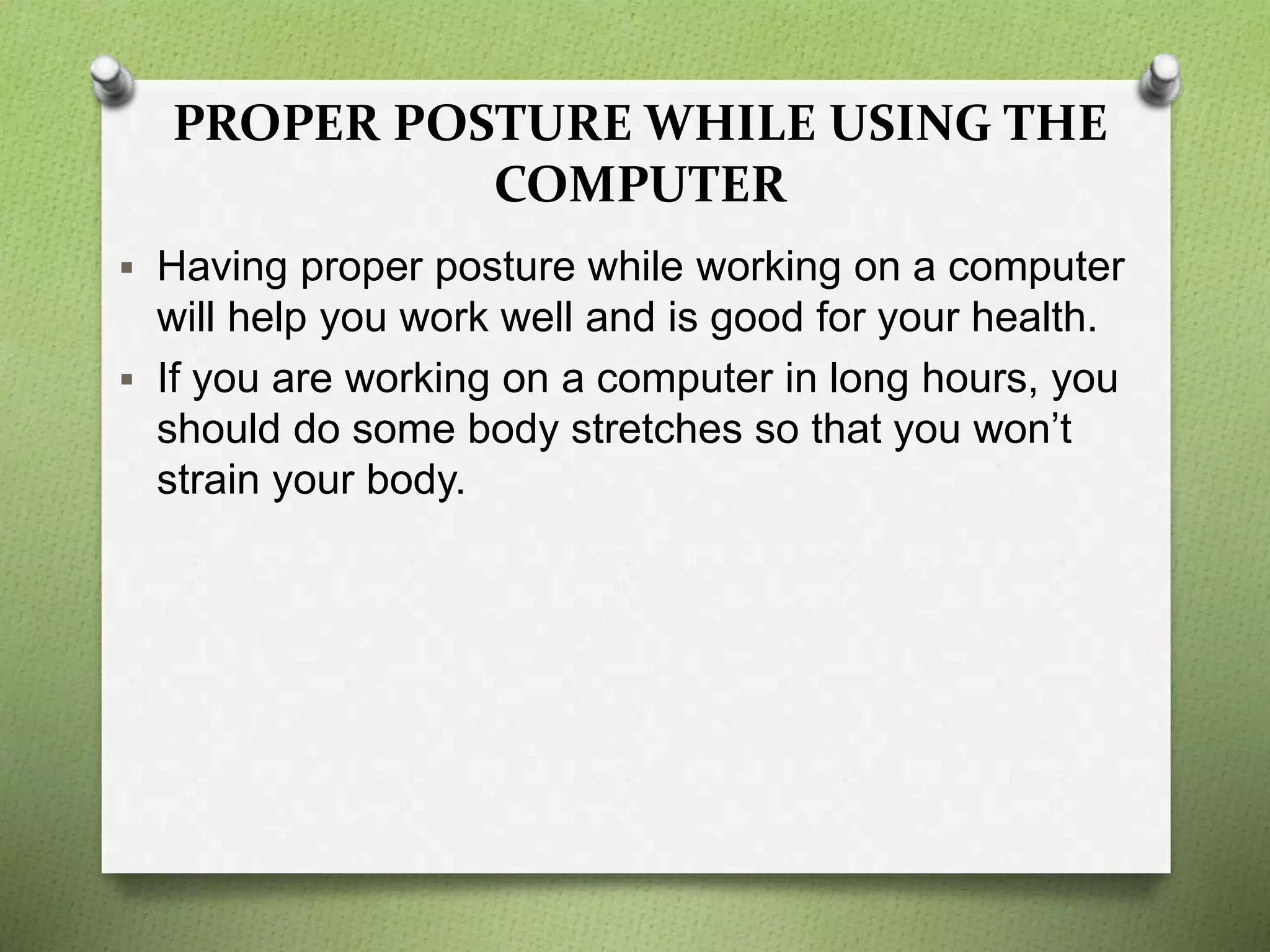 PROPER POSTURE WHILE USING THE COMPUTER

▪ Having proper posture while working on a computer will help you work well and is good for your health.

▪ If you are working on a computer in long hours, you should do some body stretches so that you won’t strain your body.